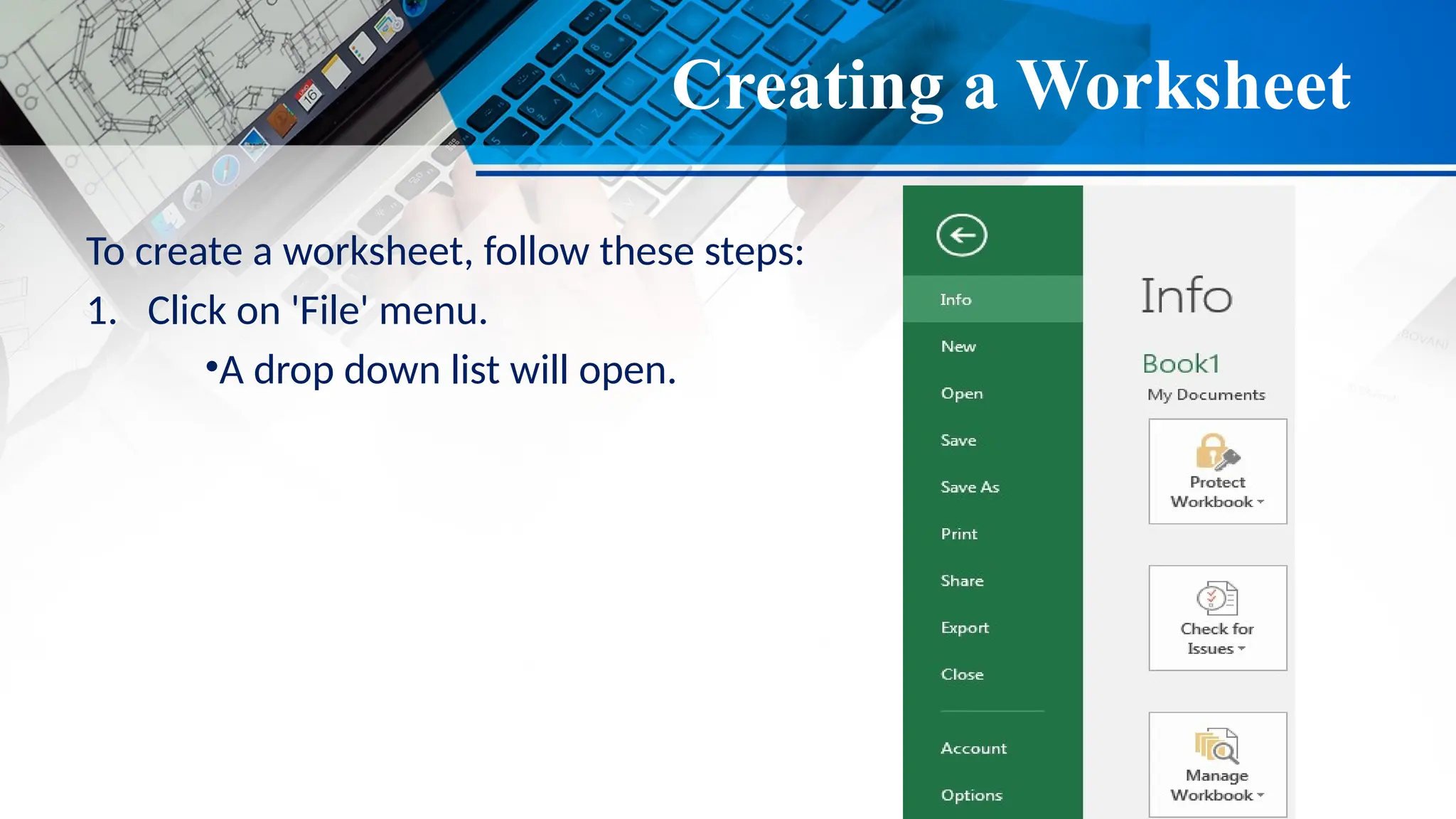 Creating a Worksheet

To create a worksheet, follow these steps:

1. Click on 'File' menu.

•A drop down list will open.

Info
New
Open
Save
Save As
Print
Share
Export
Close
Account
Options

Info

Book1
My Documents

Protect Workbook

Check for Issues

Manage Workbook